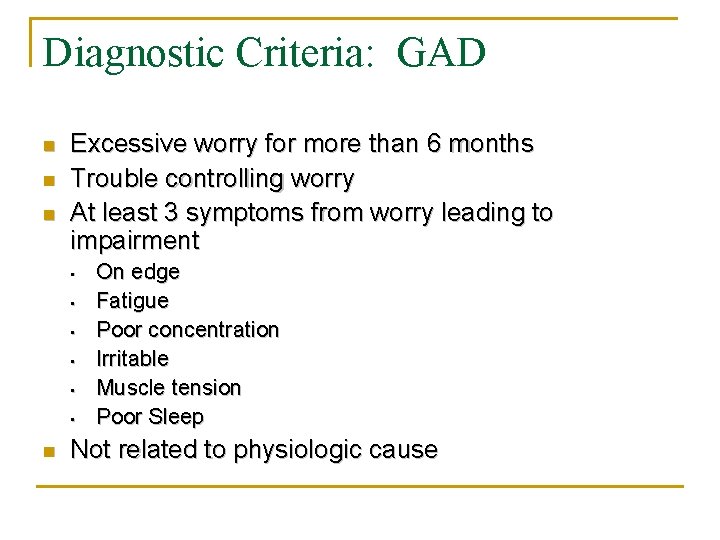 Diagnostic Criteria:  GAD

- Excessive worry for more than 6 months
- Trouble controlling worry
- At least 3 symptoms from worry leading to impairment
  - On edge
  - Fatigue
  - Poor concentration
  - Irritable
  - Muscle tension
  - Poor Sleep
- Not related to physiologic cause